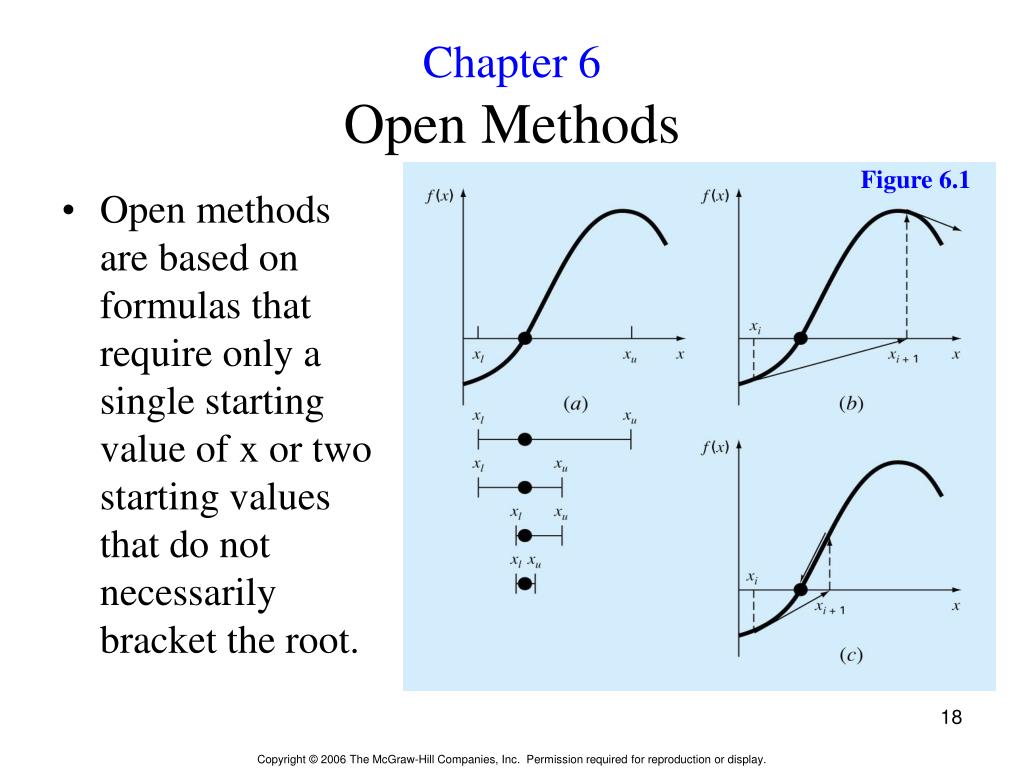 Chapter 6
Open Methods

• Open methods are based on formulas that require only a single starting value of x or two starting values that do not necessarily bracket the root.

Figure 6.1

$f(x)$
$x_l$ $x_u$ $x$
$(a)$
$x_l$ $x_u$
$x_l$ $x_u$
$x_l$ $x_u$
$x_l$ $x_u$

$f(x)$
$x_i$ $x_{i+1}$ $x$
$(b)$

$f(x)$
$x_i$ $x_{i+1}$ $x$
$(c)$

18

Copyright © 2006 The McGraw-Hill Companies, Inc. Permission required for reproduction or display.